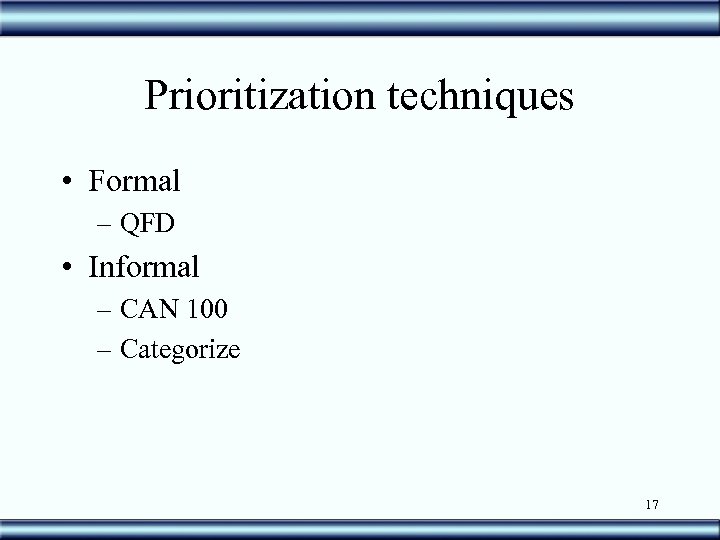 Prioritization techniques

• Formal
– QFD
• Informal
– CAN 100
– Categorize

17